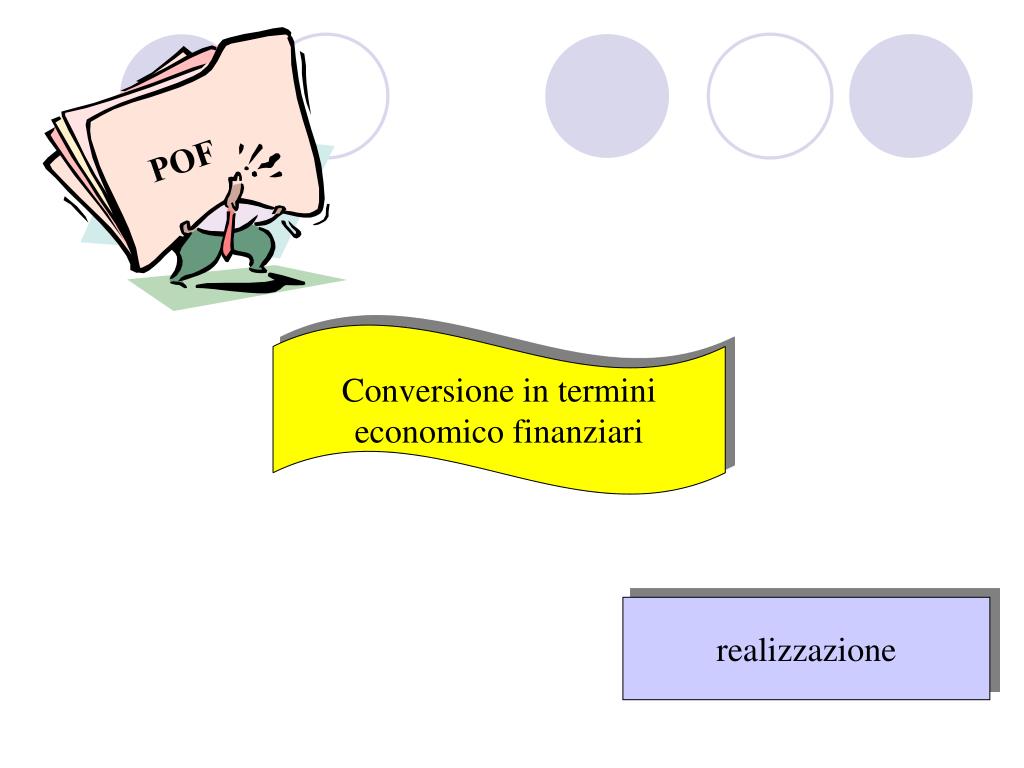 POF

Conversione in termini economico finanziari

realizzazione